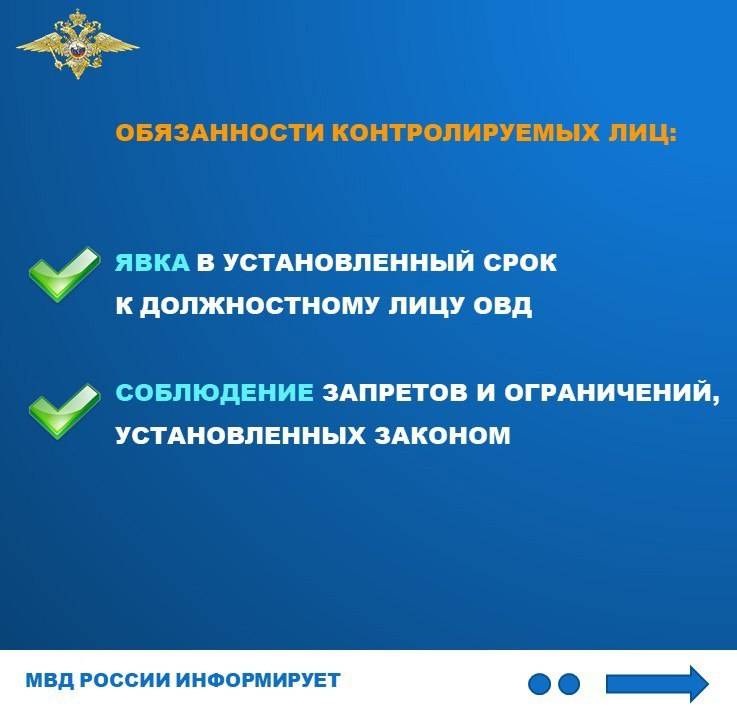 ОБЯЗАННОСТИ КОНТРОЛИРУЕМЫХ ЛИЦ:

ЯВКА В УСТАНОВЛЕННЫЙ СРОК К ДОЛЖНОСТНОМУ ЛИЦУ ОВД

СОБЛЮДЕНИЕ ЗАПРЕТОВ И ОГРАНИЧЕНИЙ, УСТАНОВЛЕННЫХ ЗАКОНОМ

МВД РОССИИ ИНФОРМИРУЕТ